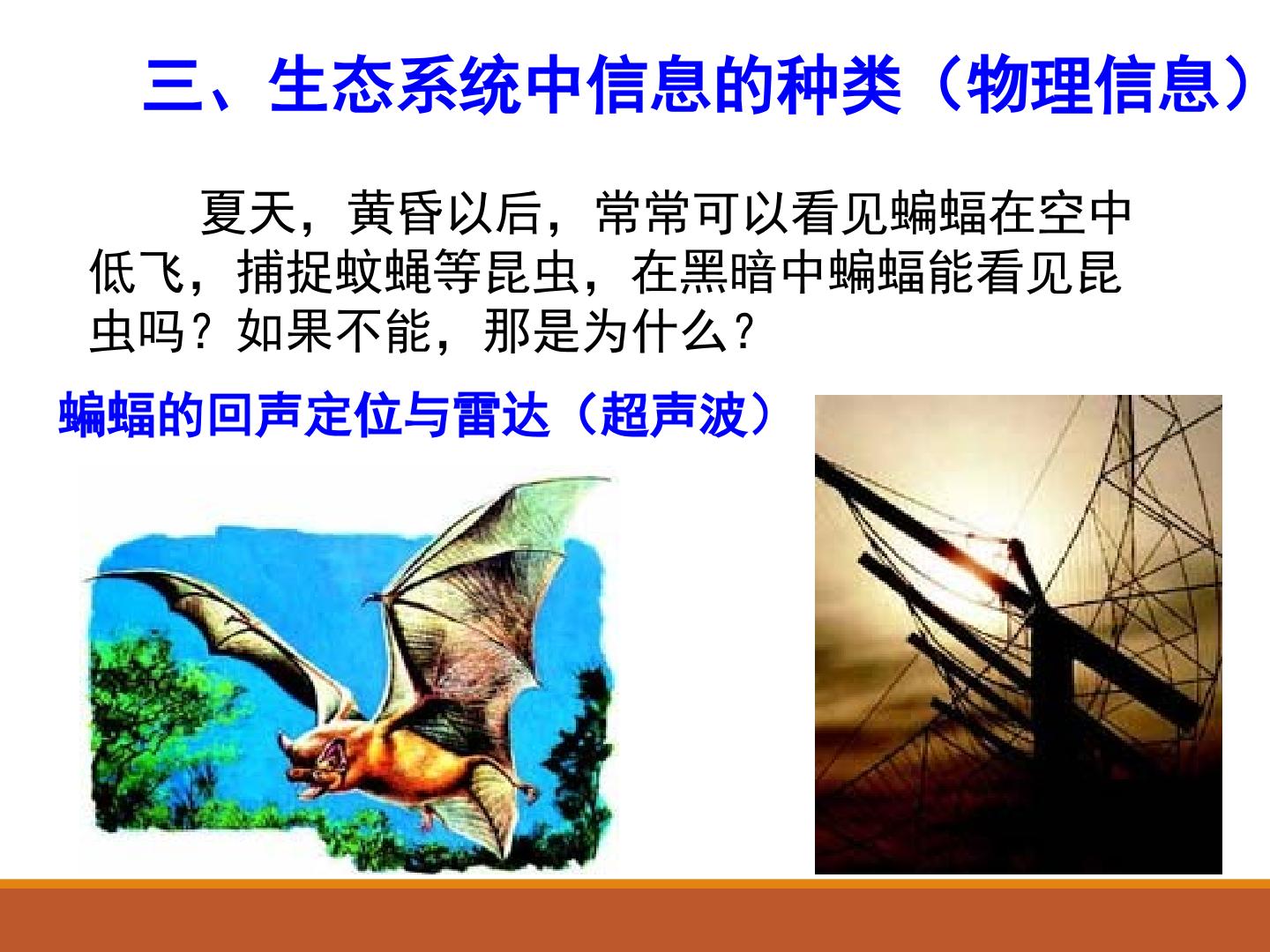 三、生态系统中信息的种类（物理信息）

夏天，黄昏以后，常常可以看见蝙蝠在空中低飞，捕捉蚊蝇等昆虫，在黑暗中蝙蝠能看见昆虫吗？如果不能，那是为什么？

蝙蝠的回声定位与雷达（超声波）